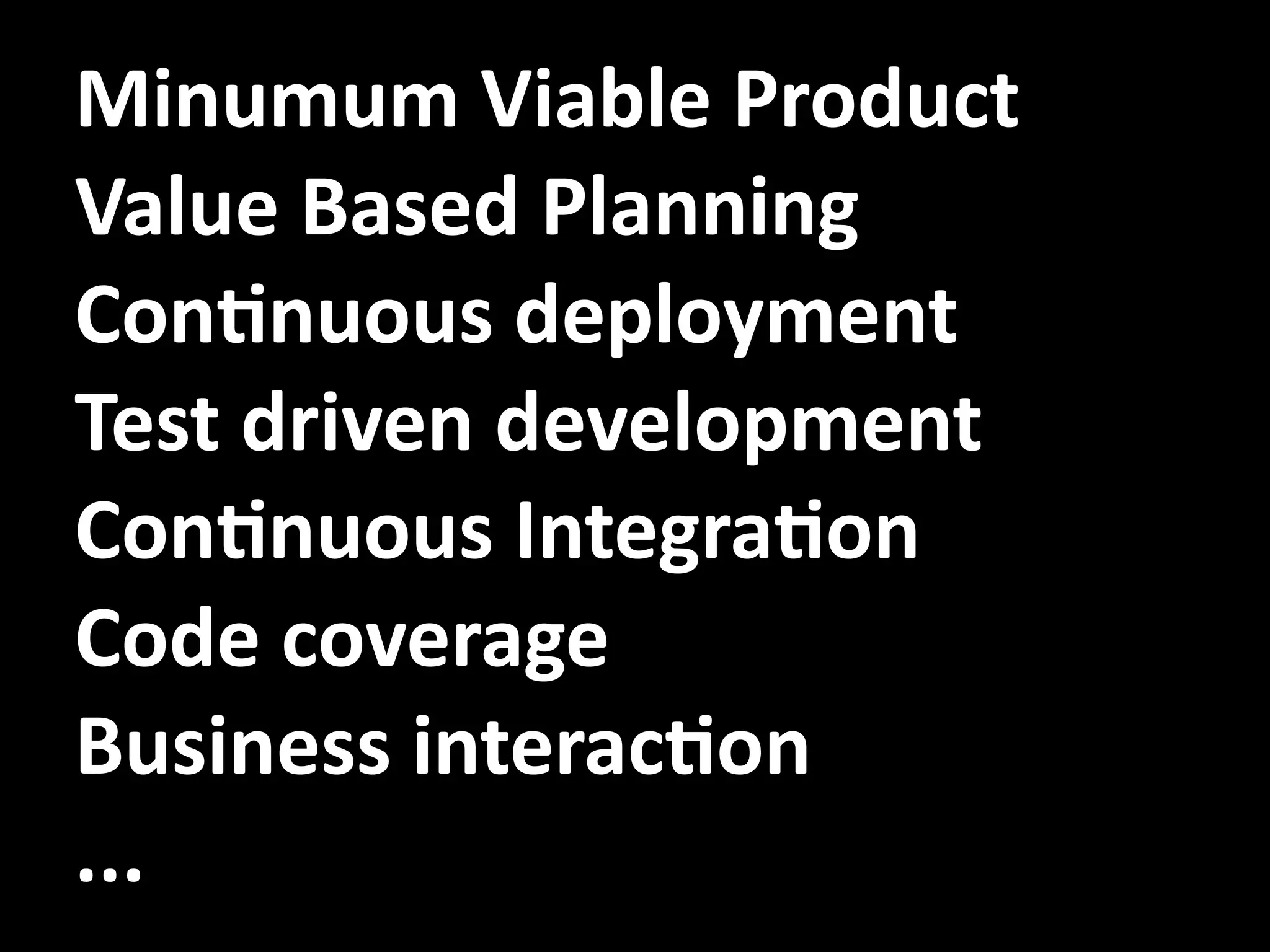 Minumum Viable Product
Value Based Planning
Continuous deployment
Test driven development
Continuous Integration
Code coverage
Business interaction
...